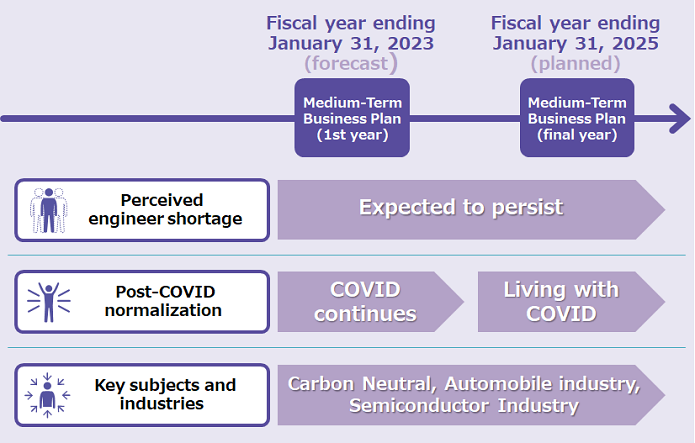 Fiscal year ending January 31, 2023 (forecast)

Fiscal year ending January 31, 2025 (planned)

Medium-Term Business Plan (1st year)

Medium-Term Business Plan (final year)

Perceived engineer shortage

Expected to persist

Post-COVID normalization

COVID continues

Living with COVID

Key subjects and industries

Carbon Neutral, Automobile industry, Semiconductor Industry